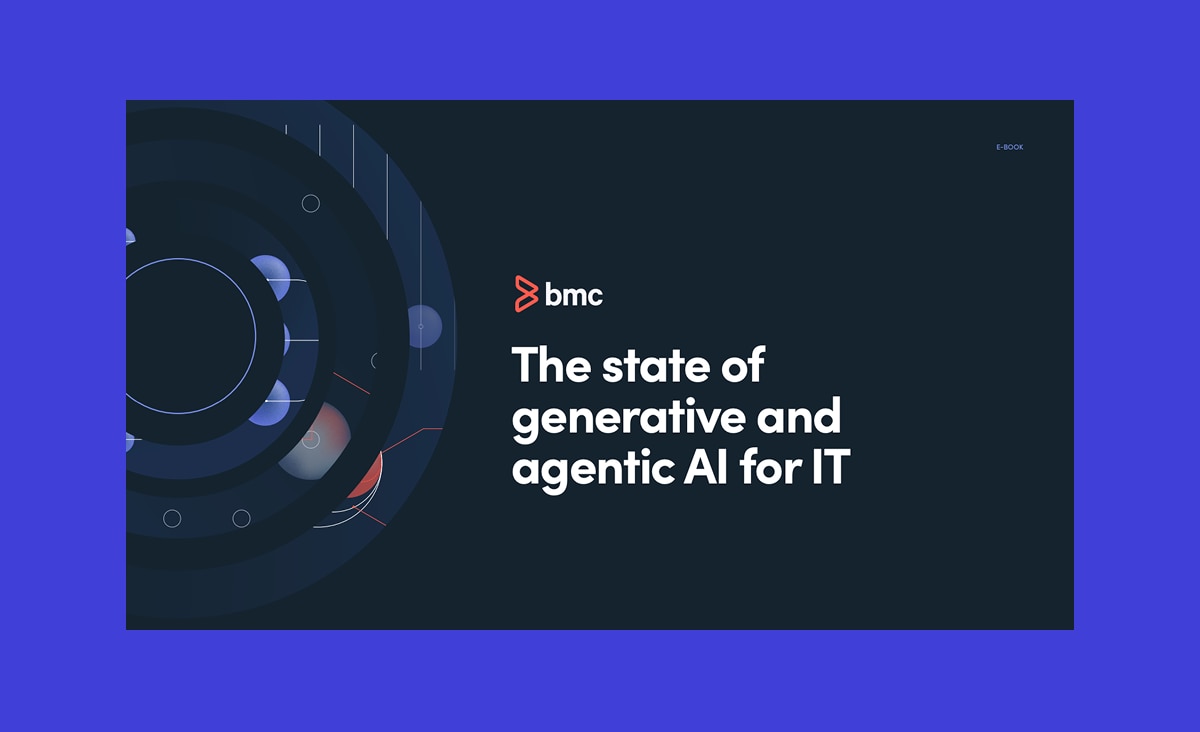 E-BOOK

bmc

The state of generative and agentic AI for IT